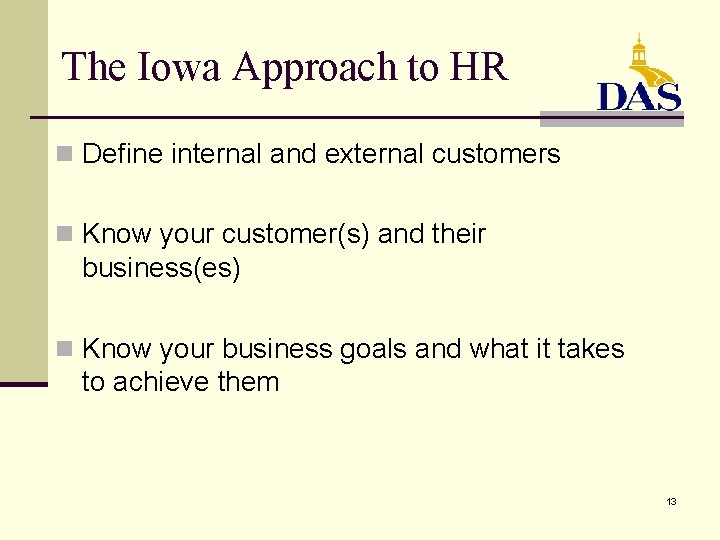 The Iowa Approach to HR

DAS

Define internal and external customers

Know your customer(s) and their business(es)

Know your business goals and what it takes to achieve them

13